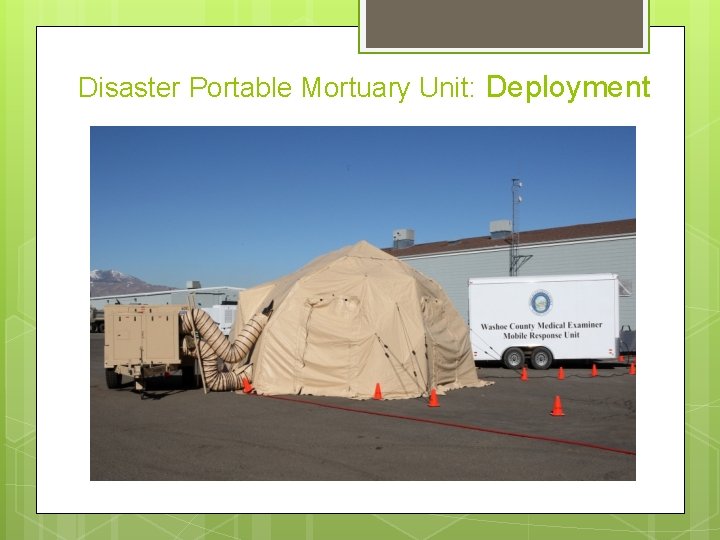 Disaster Portable Mortuary Unit: Deployment

Washoe County Medical Examiner
Mobile Response Unit